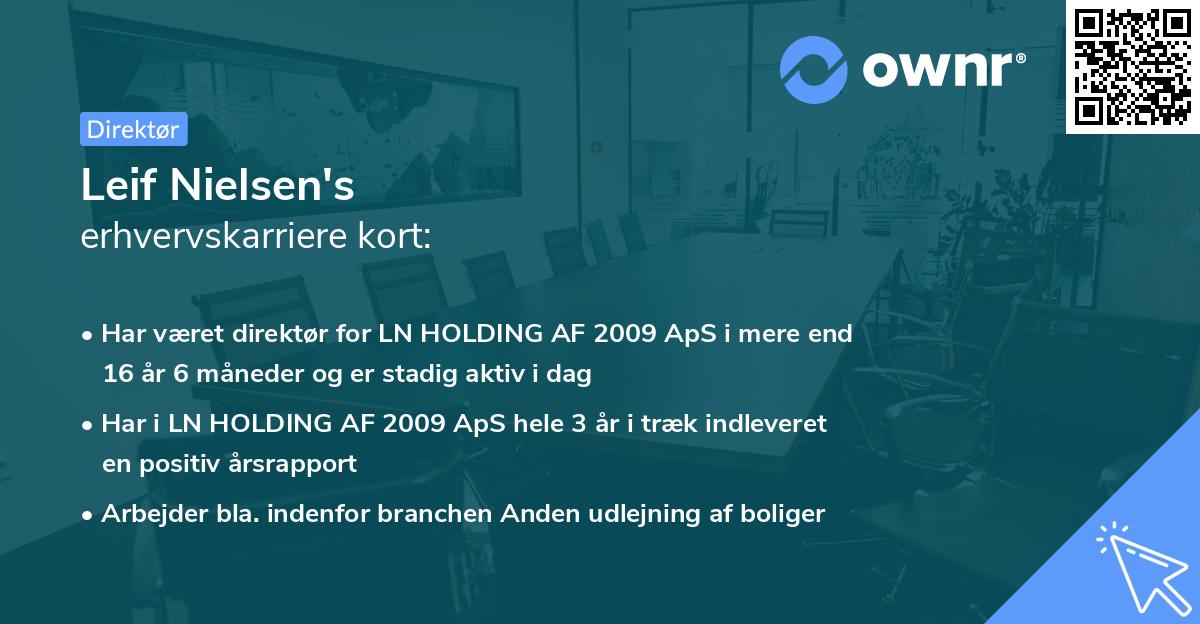 ownr®

Direktør

Leif Nielsen's
erhvervskarriere kort:

• Har været direktør for LN HOLDING AF 2009 ApS i mere end 16 år 6 måneder og er stadig aktiv i dag

• Har i LN HOLDING AF 2009 ApS hele 3 år i træk indleveret en positiv årsrapport

• Arbejder bla. indenfor branchen Anden udlejning af boliger